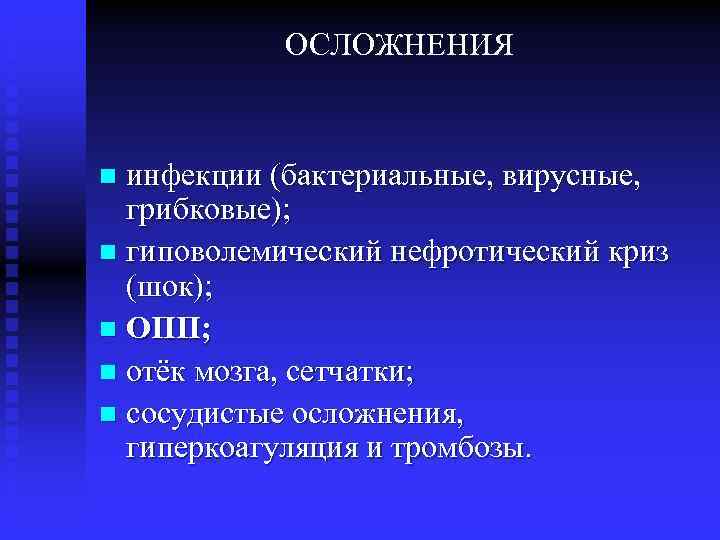 ОСЛОЖНЕНИЯ

- инфекции (бактериальные, вирусные, грибковые);
- гиповолемический нефротический криз (шок);
- ОПП;
- отёк мозга, сетчатки;
- сосудистые осложнения, гиперкоагуляция и тромбозы.